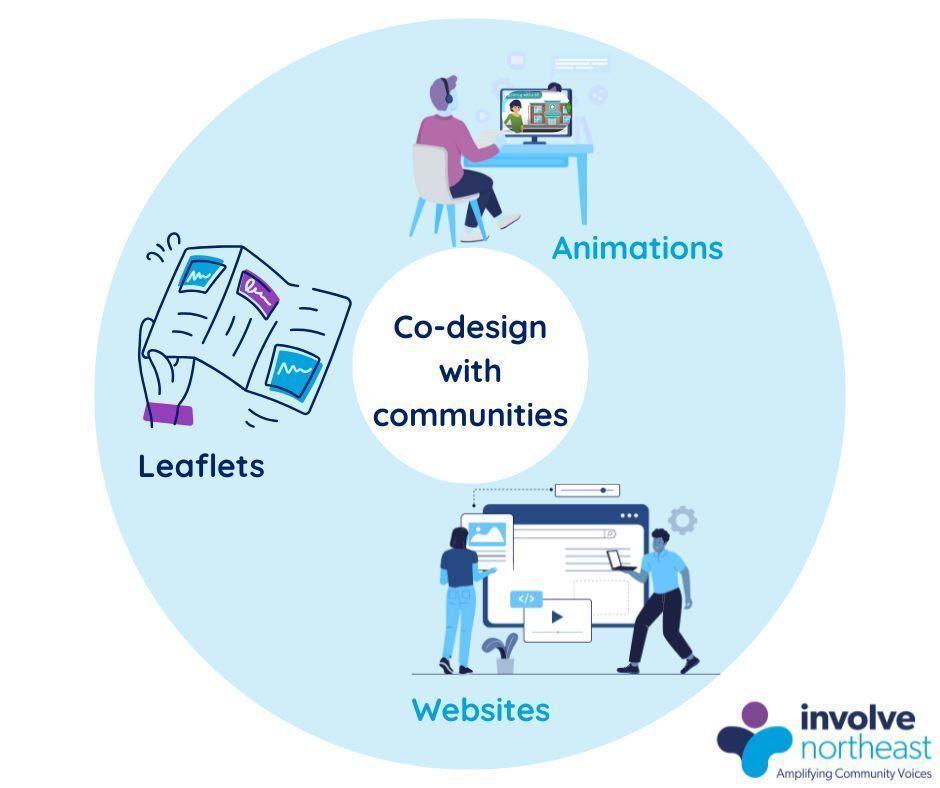 Animations

Co-design with communities

Leaflets

Websites

involve northeast
Amplifying Community Voices